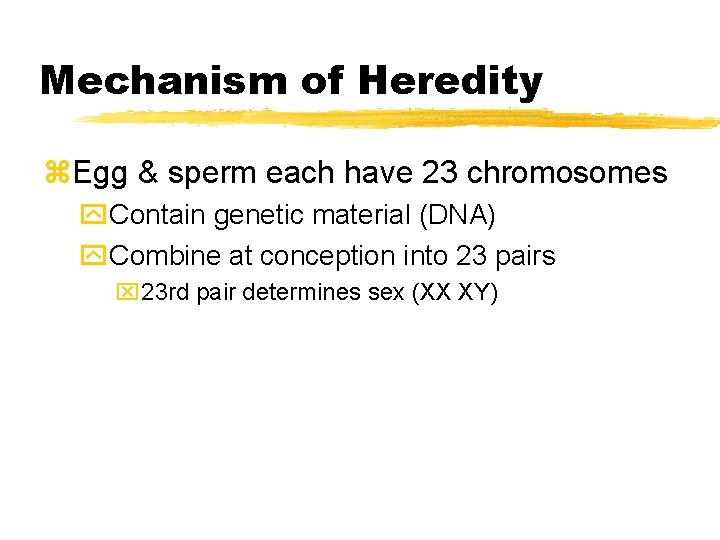 Mechanism of Heredity

Egg & sperm each have 23 chromosomes

Contain genetic material (DNA)

Combine at conception into 23 pairs

23rd pair determines sex (XX XY)